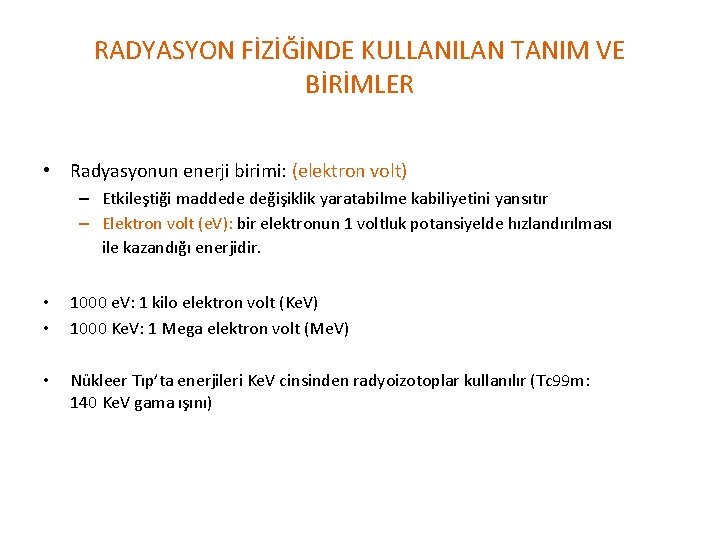 RADYASYON FİZİĞİNDE KULLANILAN TANIM VE BİRİMLER

• Radyasyonun enerji birimi: (elektron volt)
– Etkileştiği maddede değişiklik yaratabilme kabiliyetini yansıtır
– Elektron volt (eV): bir elektronun 1 voltluk potansiyelde hızlandırılması ile kazandığı enerjidir.

• 1000 eV: 1 kilo elektron volt (KeV)
• 1000 KeV: 1 Mega elektron volt (MeV)

• Nükleer Tıp'ta enerjileri KeV cinsinden radyoizotoplar kullanılır (Tc99m: 140 KeV gama ışını)